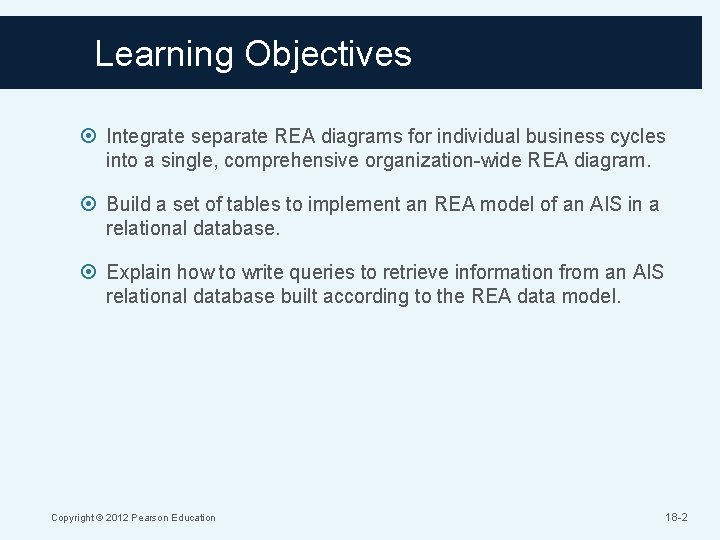 Learning Objectives

Integrate separate REA diagrams for individual business cycles into a single, comprehensive organization-wide REA diagram.

Build a set of tables to implement an REA model of an AIS in a relational database.

Explain how to write queries to retrieve information from an AIS relational database built according to the REA data model.

Copyright © 2012 Pearson Education

18-2